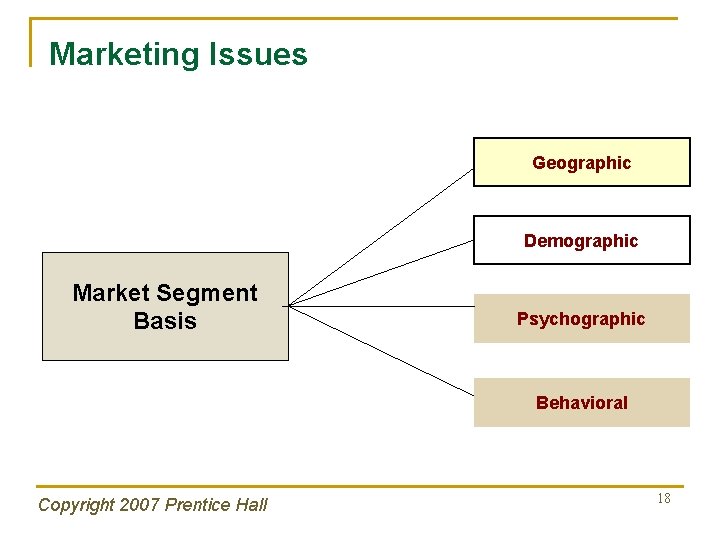 Marketing Issues

Market Segment Basis

Geographic

Demographic

Psychographic

Behavioral

Copyright 2007 Prentice Hall

18